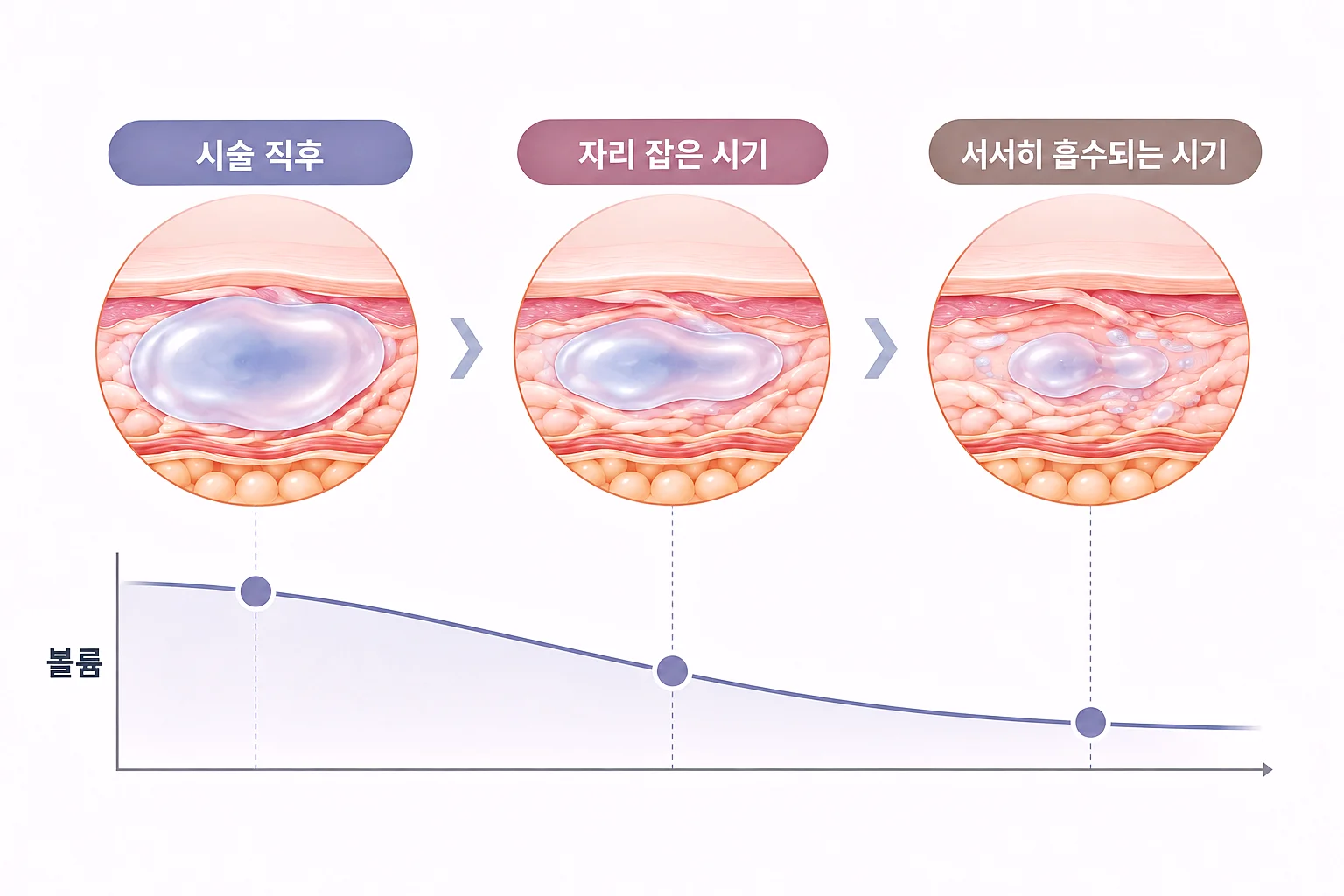 시술 직후

자리 잡은 시기

서서히 흡수되는 시기

볼륨